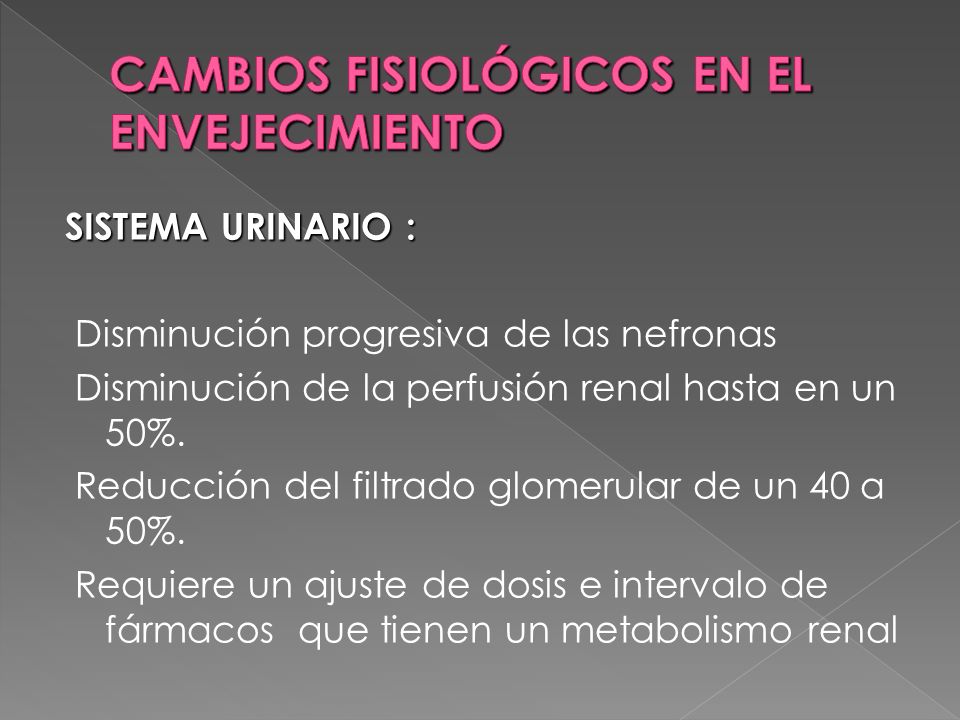 CAMBIOS FISIOLÓGICOS EN EL ENVEJECIMIENTO

SISTEMA URINARIO :

Disminución progresiva de las nefronas

Disminución de la perfusión renal hasta en un 50%.

Reducción del filtrado glomerular de un 40 a 50%.

Requiere un ajuste de dosis e intervalo de fármacos que tienen un metabolismo renal